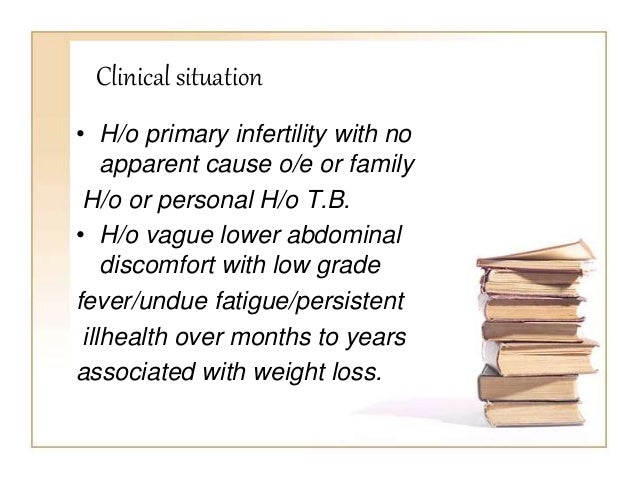 Clinical situation

• H/o primary infertility with no apparent cause o/e or family H/o or personal H/o T.B.

• H/o vague lower abdominal discomfort with low grade fever/undue fatigue/persistent illhealth over months to years associated with weight loss.